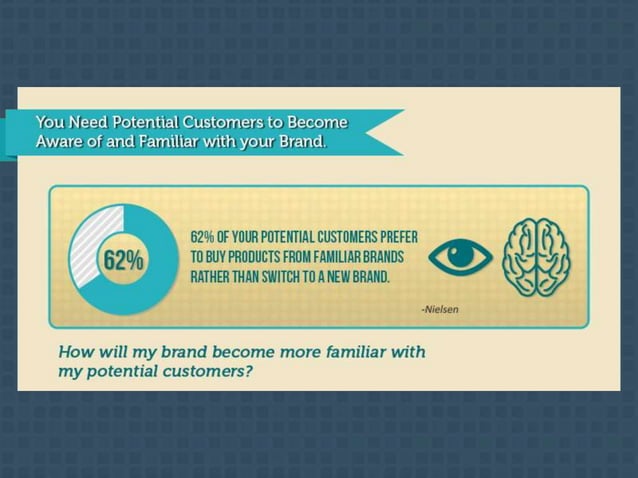 You Need Potential Customers to Become Aware of and Familiar with your Brand.

62%

62% OF YOUR POTENTIAL CUSTOMERS PREFER TO BUY PRODUCTS FROM FAMILIAR BRANDS RATHER THAN SWITCH TO A NEW BRAND.

-Nielsen

How will my brand become more familiar with my potential customers?